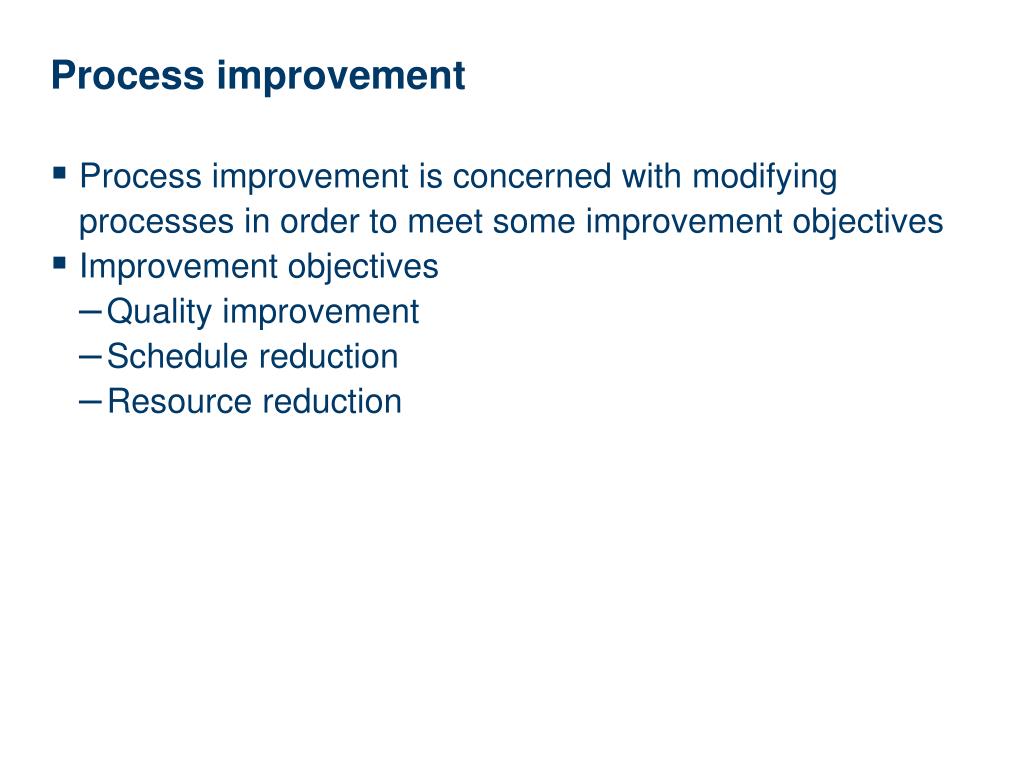 Process improvement

▪ Process improvement is concerned with modifying processes in order to meet some improvement objectives
▪ Improvement objectives
– Quality improvement
– Schedule reduction
– Resource reduction